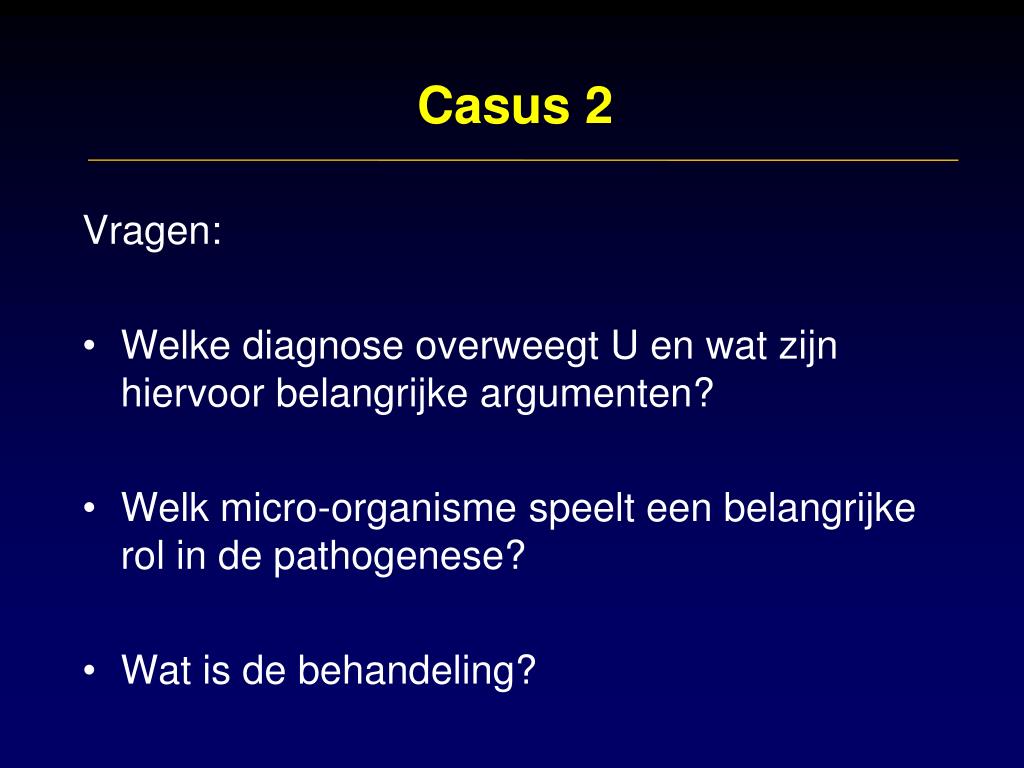 Casus 2

Vragen:

• Welke diagnose overweegt U en wat zijn hiervoor belangrijke argumenten?

• Welk micro-organisme speelt een belangrijke rol in de pathogenese?

• Wat is de behandeling?